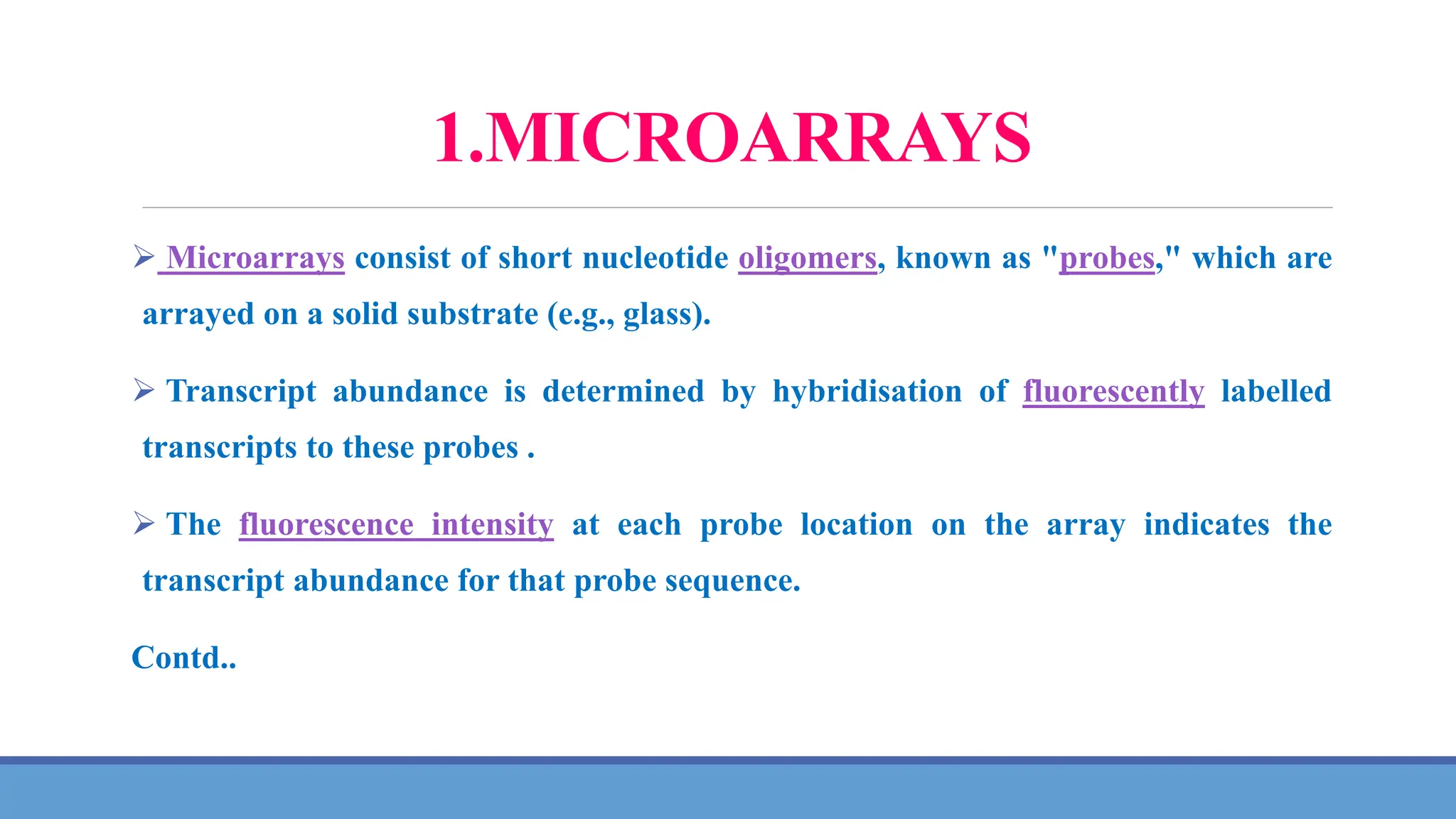 1.MICROARRAYS

➢ Microarrays consist of short nucleotide oligomers, known as "probes," which are arrayed on a solid substrate (e.g., glass).

➢ Transcript abundance is determined by hybridisation of fluorescently labelled transcripts to these probes .

➢ The fluorescence intensity at each probe location on the array indicates the transcript abundance for that probe sequence.

Contd..